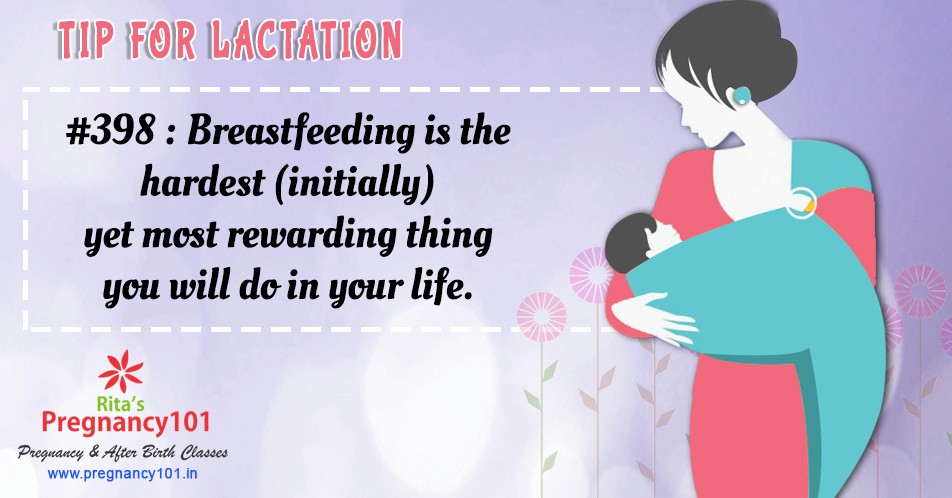 TIP FOR LACTATION

#398 : Breastfeeding is the hardest (initially) yet most rewarding thing you will do in your life.

Rita's
Pregnancy101
Pregnancy & After Birth Classes
www.pregnancy101.in